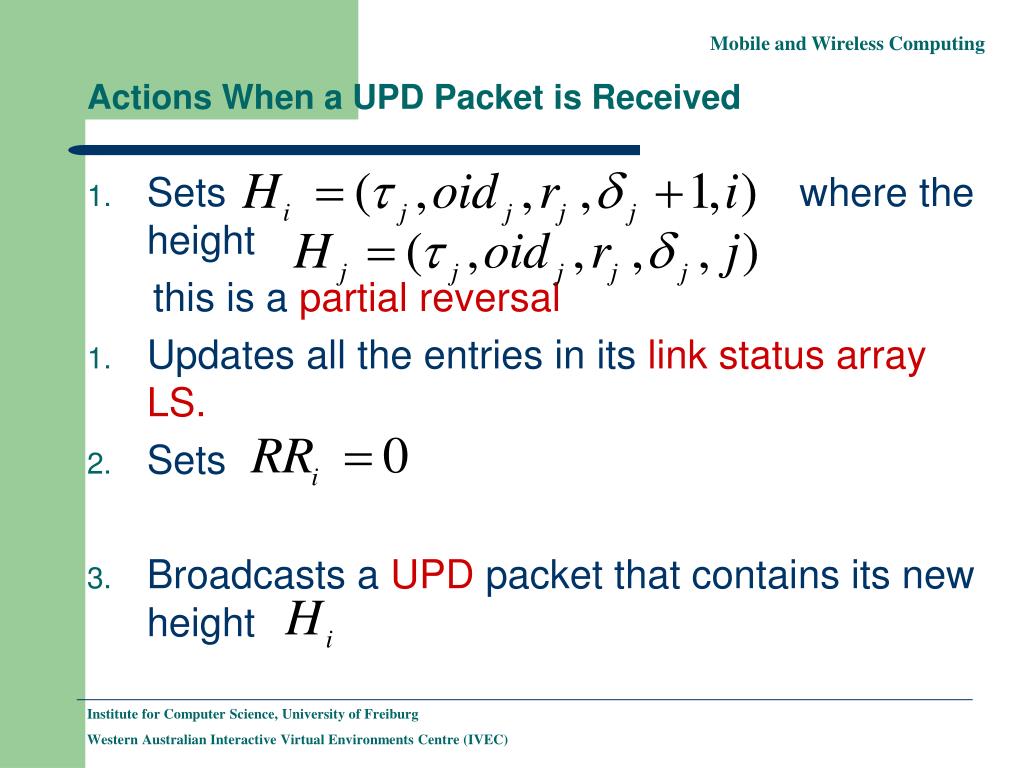 Mobile and Wireless Computing

Actions When a UPD Packet is Received

1. Sets $H_i = (\tau_j, oid_j, r_j, \delta_j + 1, i)$ where the height $H_j = (\tau_j, oid_j, r_j, \delta_j, j)$

this is a partial reversal

1. Updates all the entries in its link status array LS.

2. Sets $RR_i = 0$

3. Broadcasts a UPD packet that contains its new height $H_i$

Institute for Computer Science, University of Freiburg

Western Australian Interactive Virtual Environments Centre (IVEC)